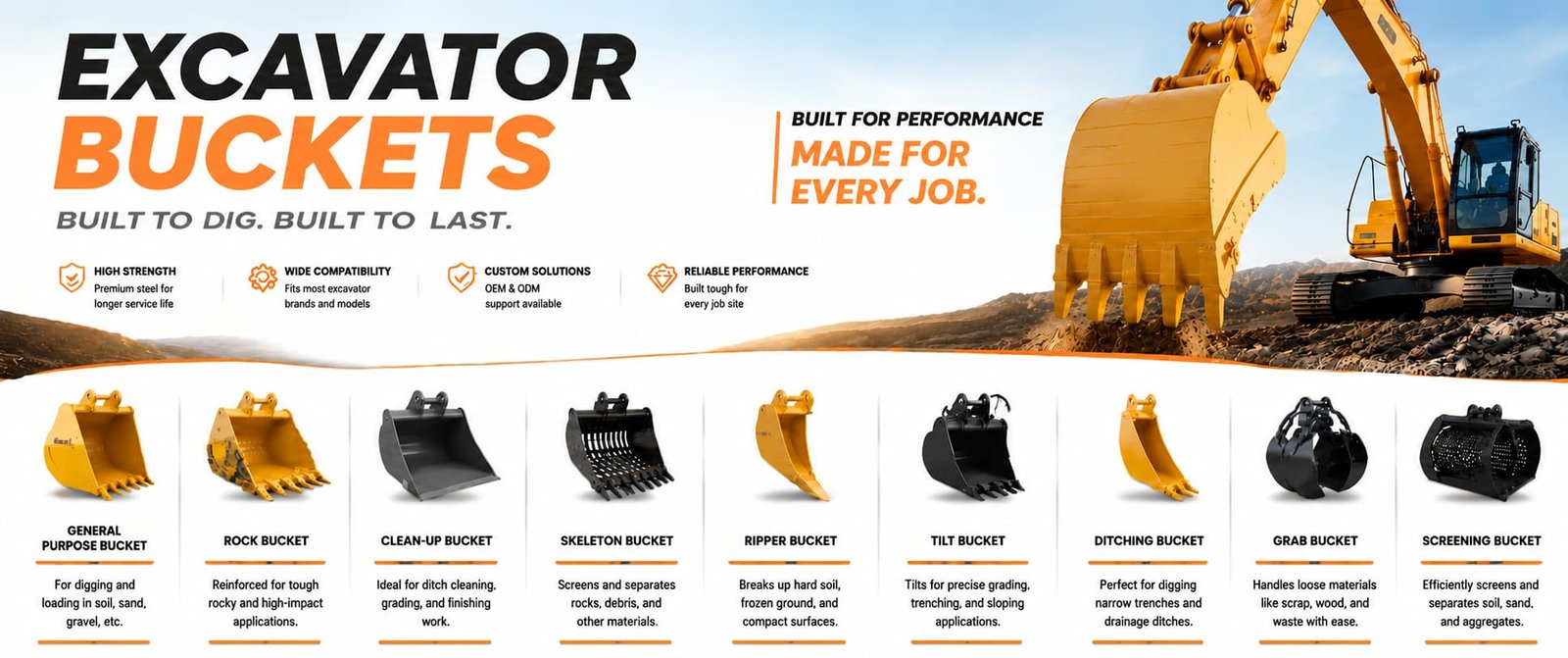 EXCAVATOR BUCKETS

BUILT TO DIG. BUILT TO LAST.

BUILT FOR PERFORMANCE
MADE FOR EVERY JOB.

HIGH STRENGTH
Premium steel for longer service life

WIDE COMPATIBILITY
Fits most excavator brands and models

CUSTOM SOLUTIONS
OEM & ODM support available

RELIABLE PERFORMANCE
Built tough for every job site

GENERAL PURPOSE BUCKET
For digging and loading in soil, sand, gravel, etc.

ROCK BUCKET
Reinforced for tough rocky and high-impact applications.

CLEAN-UP BUCKET
Ideal for ditch cleaning, grading, and finishing work.

SKELETON BUCKET
Screens and separates rocks, debris, and other materials.

RIPPER BUCKET
Breaks up hard soil, frozen ground, and compact surfaces.

TILT BUCKET
Tilts for precise grading, trenching, and sloping applications.

DITCHING BUCKET
Perfect for digging narrow trenches and drainage ditches.

GRAB BUCKET
Handles loose materials like scrap, wood, and waste with ease.

SCREENING BUCKET
Efficiently screens and separates soil, sand, and aggregates.